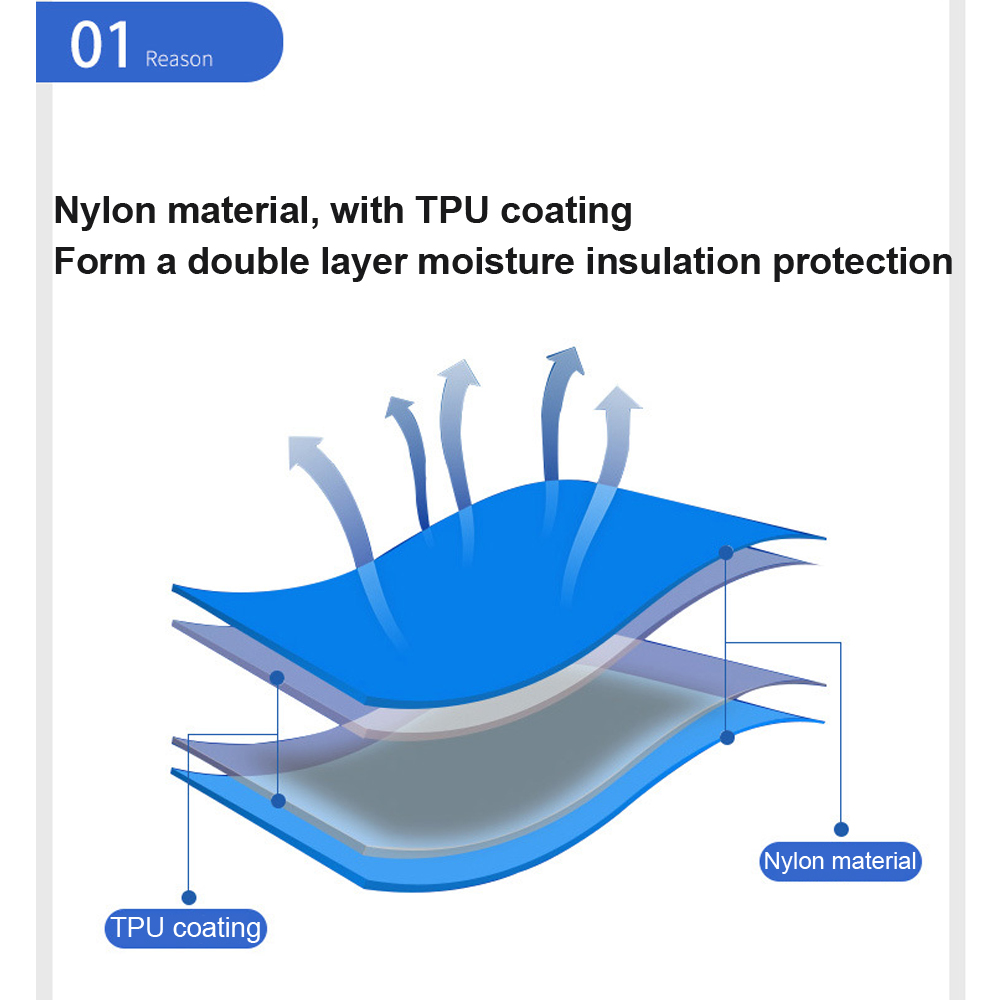 01 Reason

Nylon material, with TPU coating
Form a double layer moisture insulation protection

Nylon material

TPU coating